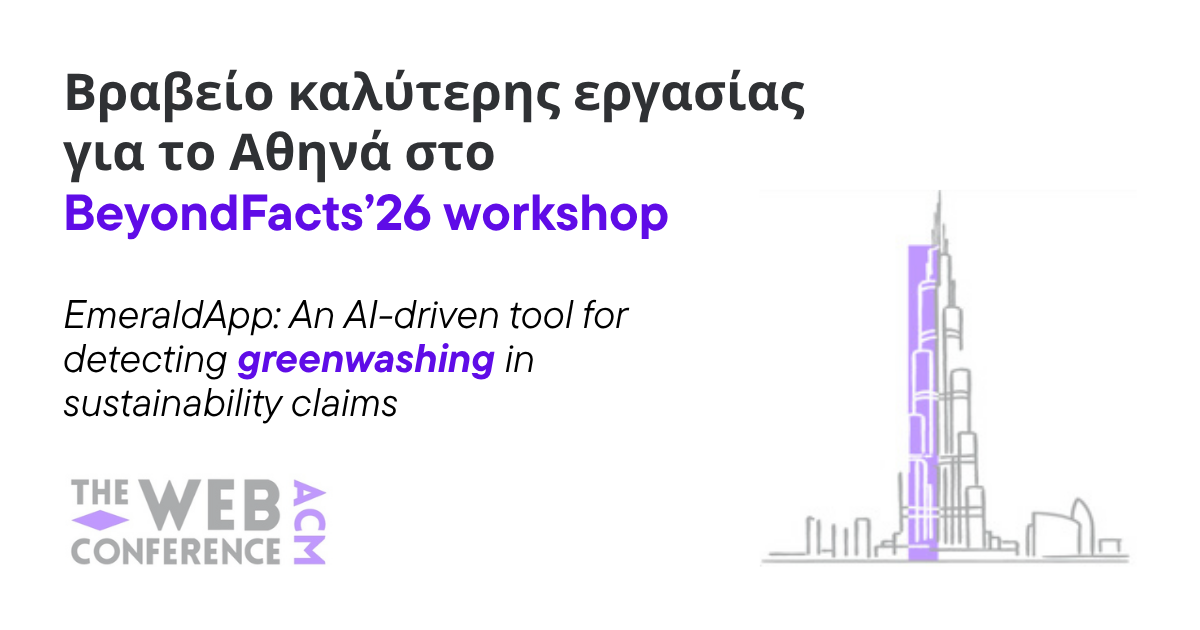 Βραβείο καλύτερης εργασίας για το Αθηνά στο BeyondFacts'26 workshop

EmeraldApp: An AI-driven tool for detecting greenwashing in sustainability claims

THE WEB CONFERENCE ACM